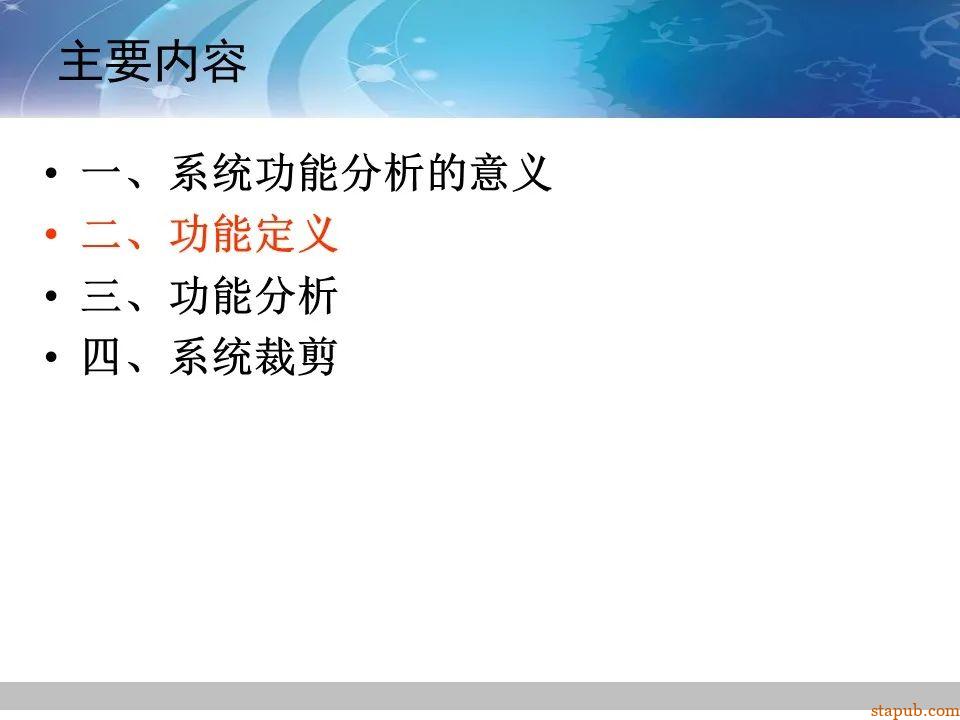 主要内容

• 一、系统功能分析的意义
• 二、功能定义
• 三、功能分析
• 四、系统裁剪

stapub.com